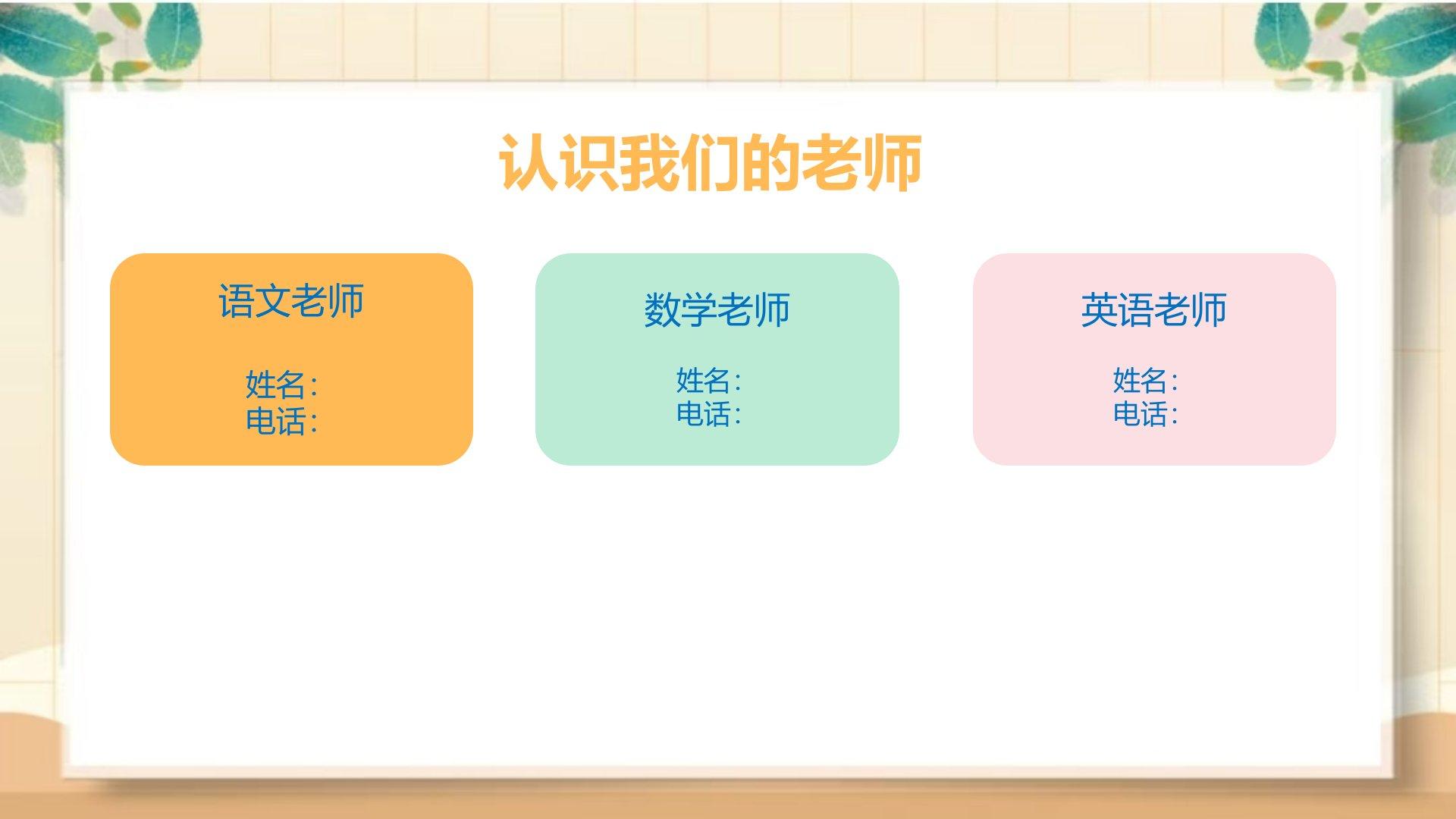 认识我们的老师

语文老师

姓名：
电话：

数学老师

姓名：
电话：

英语老师

姓名：
电话：